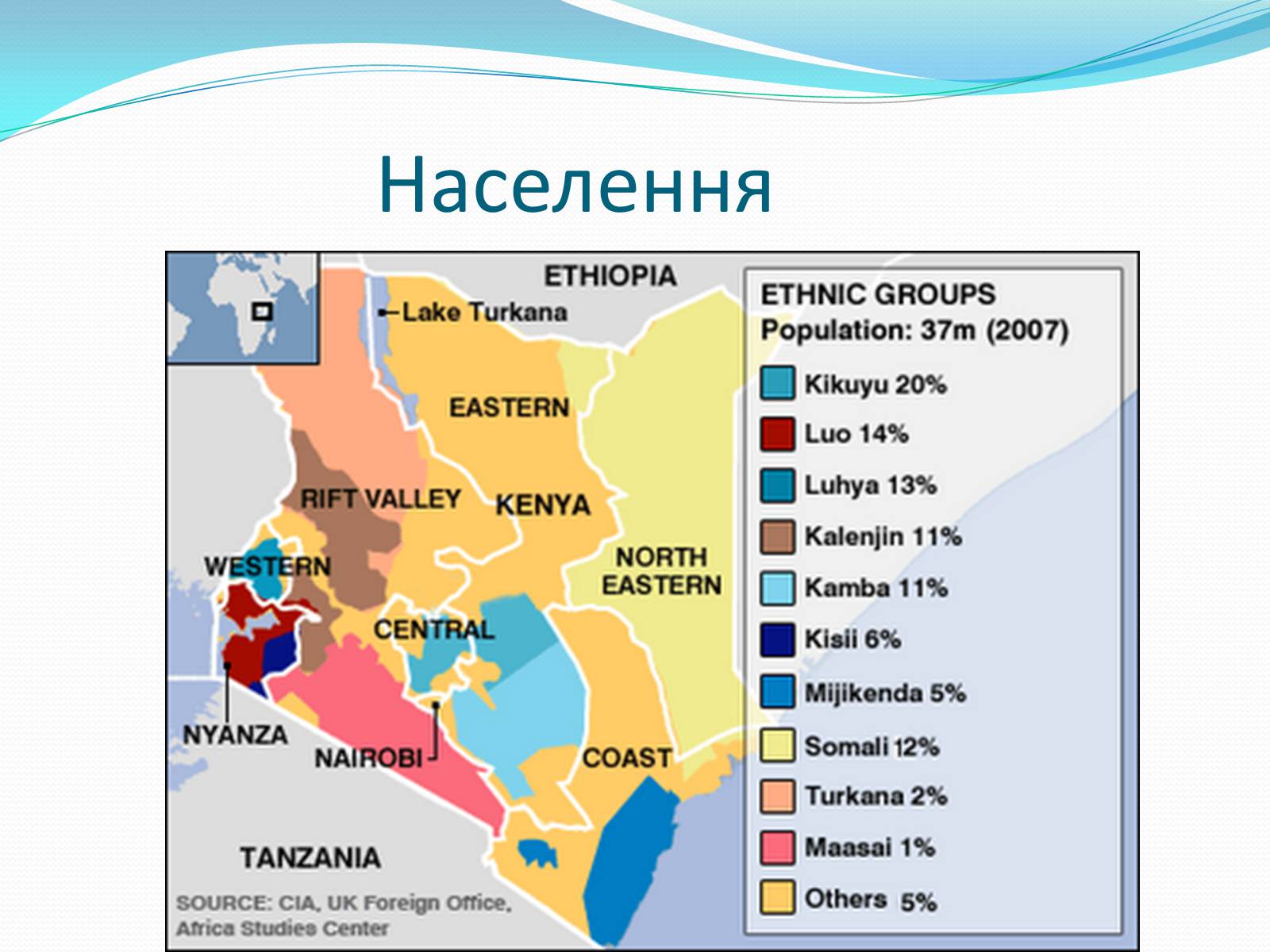 Населення

ETHIOPIA

Lake Turkana

EASTERN

RIFT VALLEY

KENYA

WESTERN

NORTH EASTERN

CENTRAL

NYANZA

NAIROBI

COAST

TANZANIA

SOURCE: CIA, UK Foreign Office, Africa Studies Center

ETHNIC GROUPS
Population: 37m (2007)

Kikuyu 20%
Luo 14%
Luhya 13%
Kalenjin 11%
Kamba 11%
Kisii 6%
Mijikenda 5%
Somali 12%
Turkana 2%
Maasai 1%
Others 5%